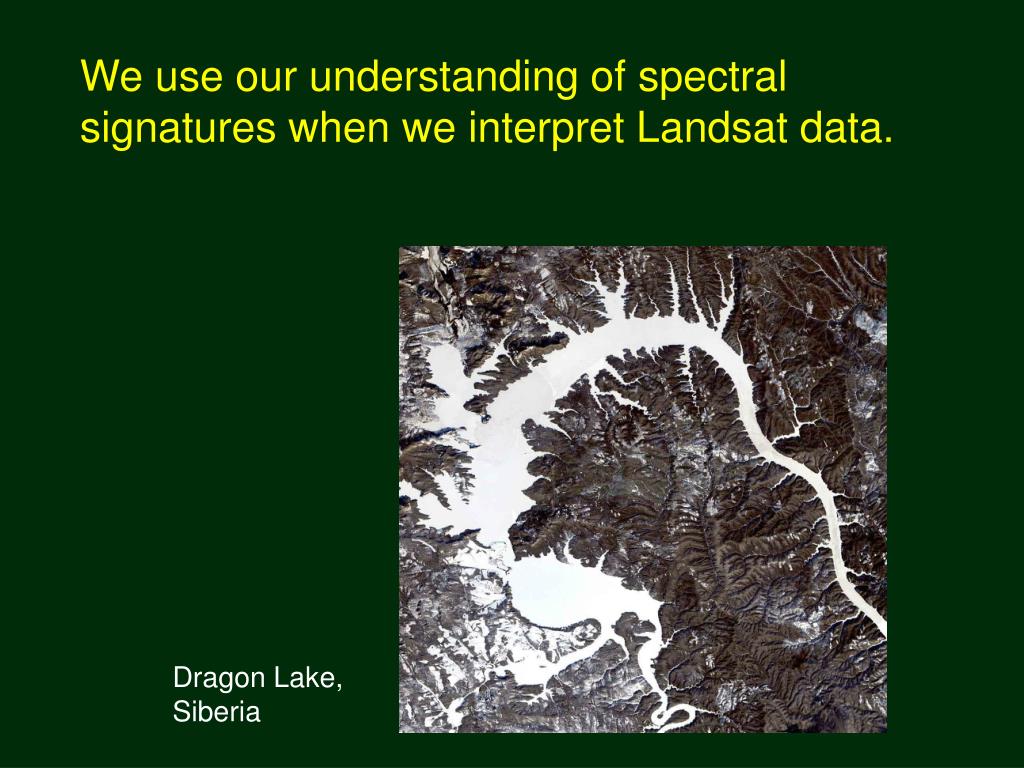 We use our understanding of spectral signatures when we interpret Landsat data.

Dragon Lake, Siberia